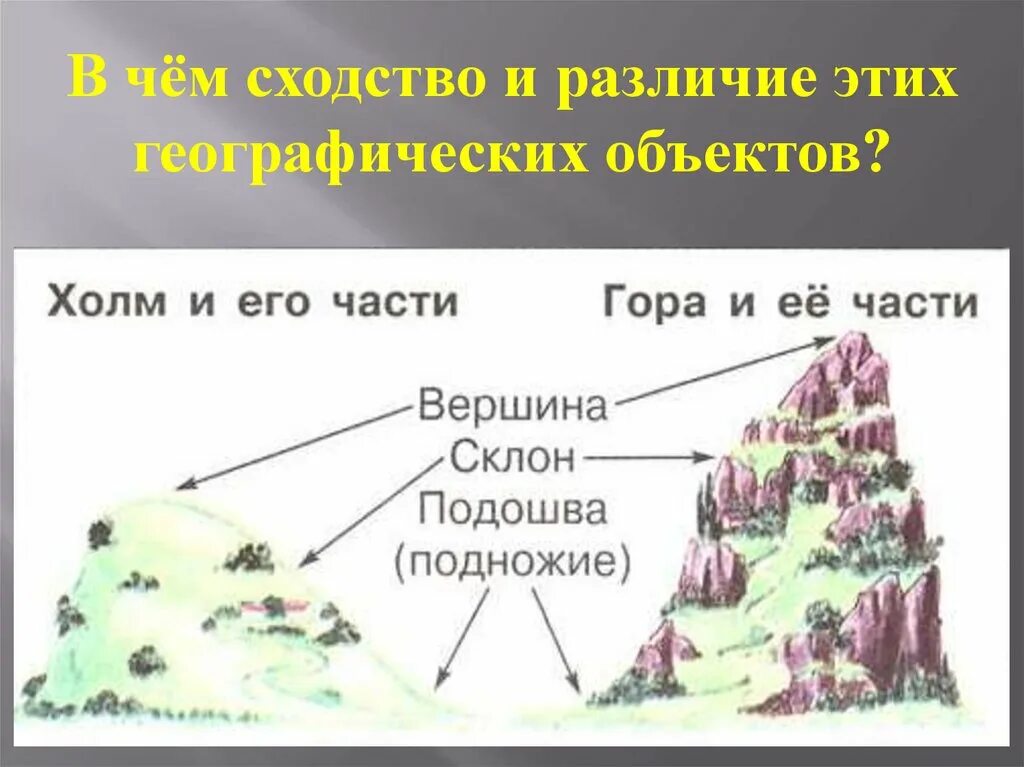 В чём сходство и различие этих географических объектов?

Холм и его части

Гора и её части

Вершина
Склон
Подошва
(подножие)